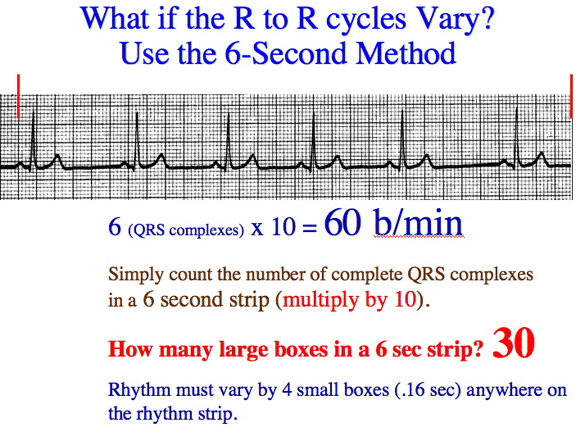 What if the R to R cycles Vary?
Use the 6-Second Method

6 (QRS complexes) x 10 = 60 b/min

Simply count the number of complete QRS complexes in a 6 second strip (multiply by 10).

How many large boxes in a 6 sec strip? 30

Rhythm must vary by 4 small boxes (.16 sec) anywhere on the rhythm strip.